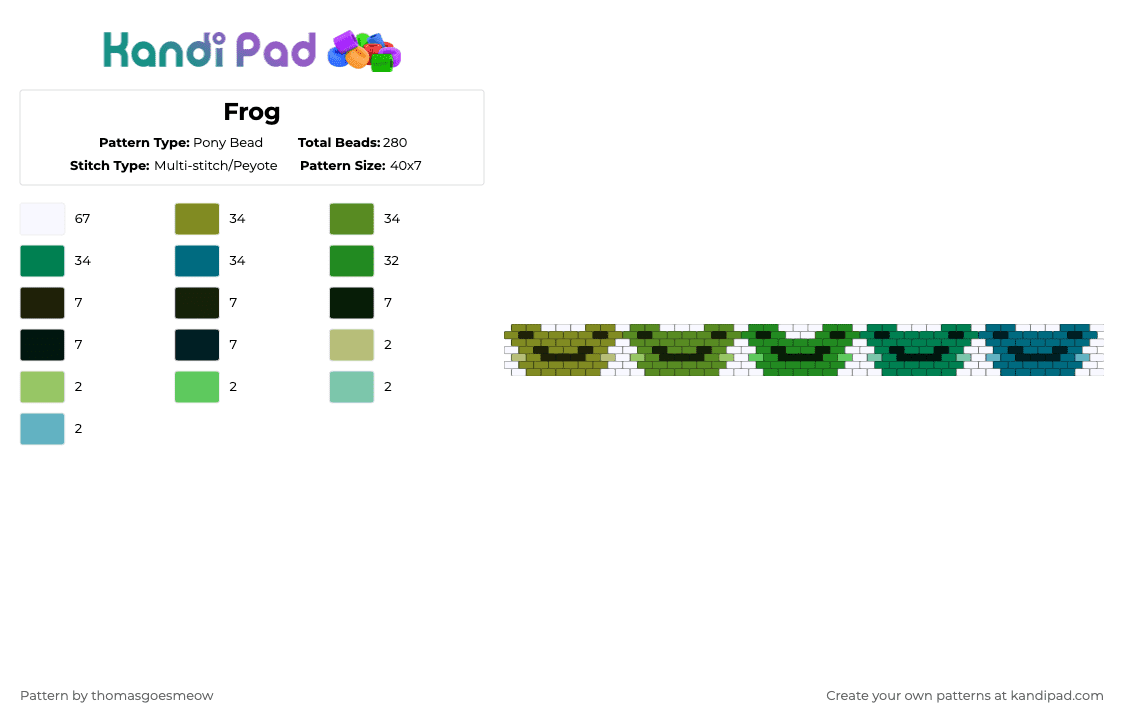 Kandi Pad

Frog

Pattern Type: Pony Bead
Total Beads: 280
Stitch Type: Multi-stitch/Peyote
Pattern Size: 40x7

67
34
34
34
34
32
7
7
7
7
7
2
2
2
2
2

Pattern by thomasgoesmeow

Create your own patterns at kandipad.com